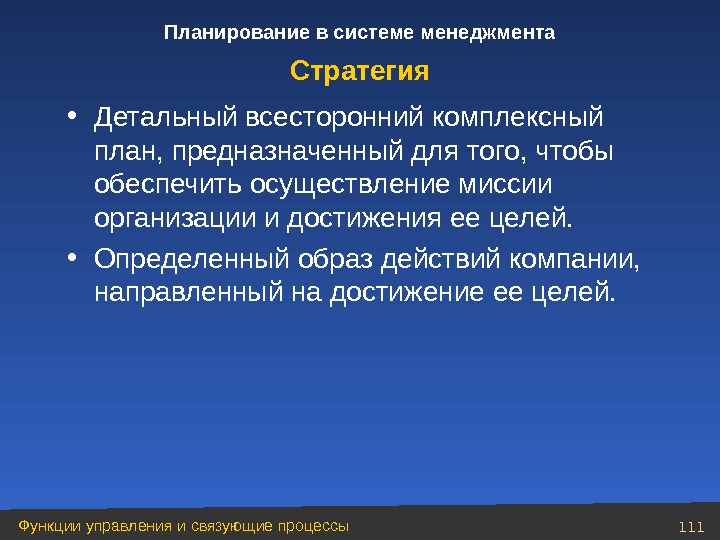 Планирование в системе менеджмента

Стратегия

• Детальный всесторонний комплексный план, предназначенный для того, чтобы обеспечить осуществление миссии организации и достижения ее целей.
• Определенный образ действий компании, направленный на достижение ее целей.

Функции управления и связующие процессы

111